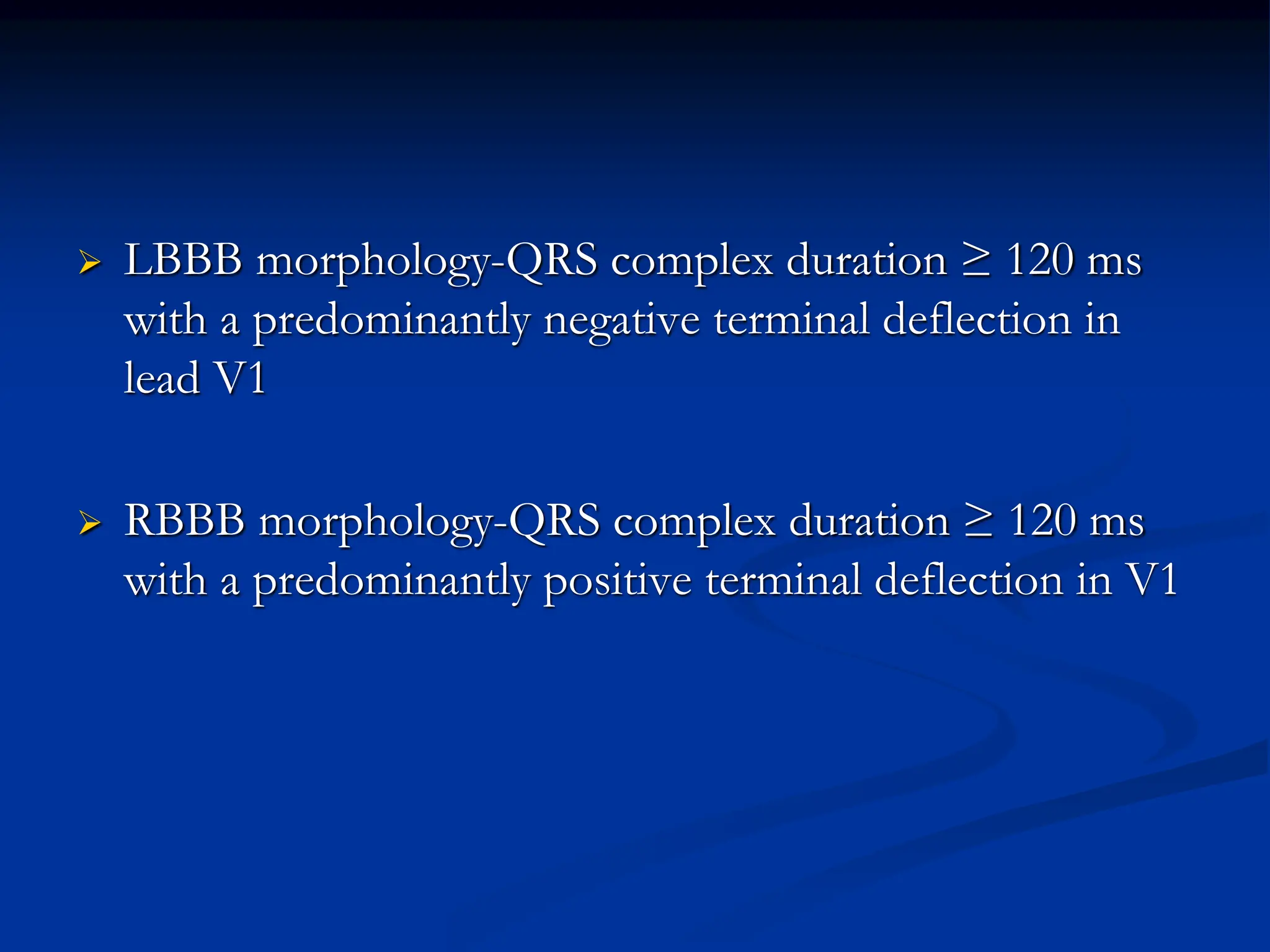 ➢ LBBB morphology-QRS complex duration $\geq$ 120 ms with a predominantly negative terminal deflection in lead V1

➢ RBBB morphology-QRS complex duration $\geq$ 120 ms with a predominantly positive terminal deflection in V1